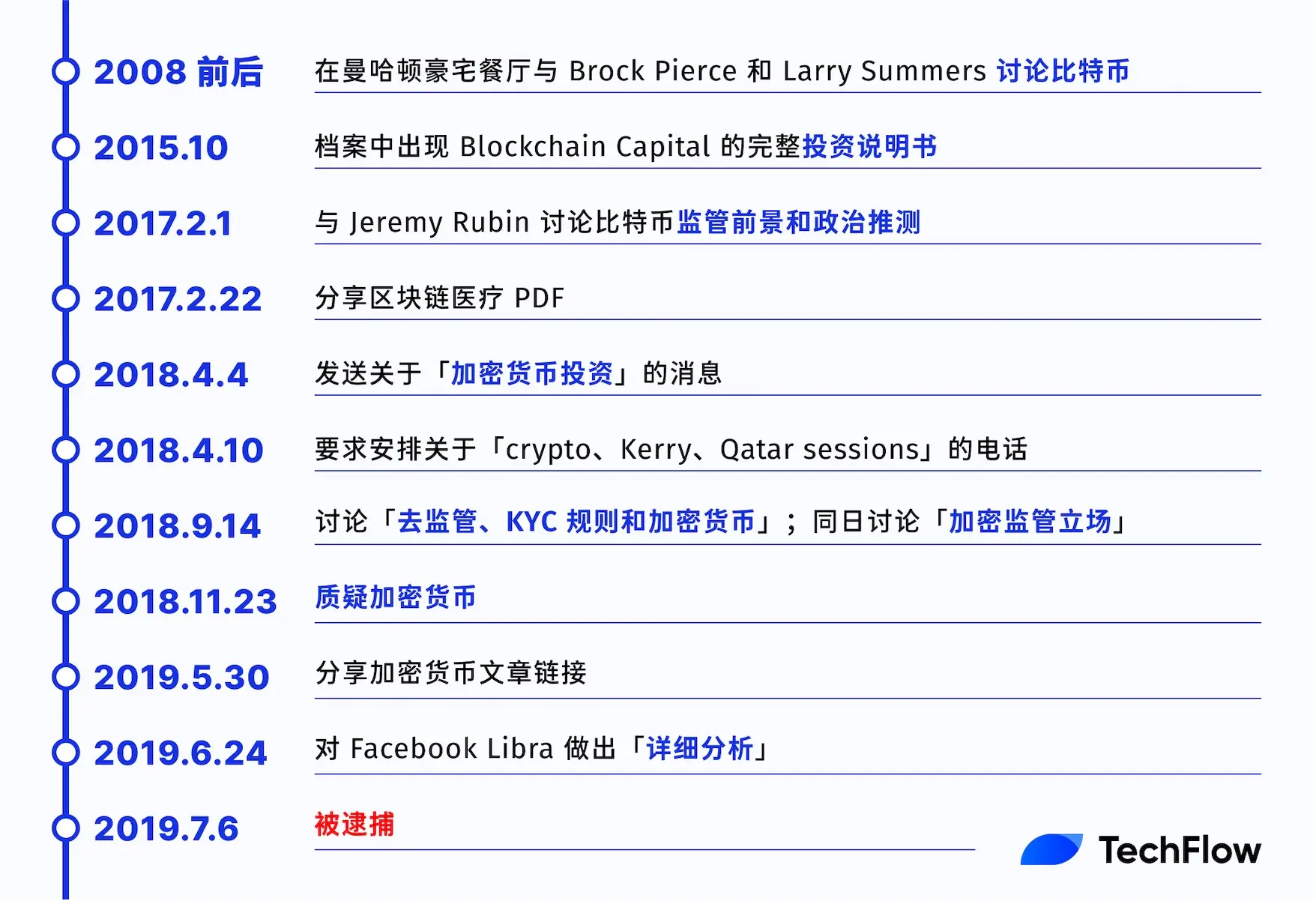 2008 前后　在曼哈顿豪宅餐厅与 Brock Pierce 和 Larry Summers 讨论比特币

2015.10　档案中出现 Blockchain Capital 的完整投资说明书

2017.2.1　与 Jeremy Rubin 讨论比特币监管前景和政治推测

2017.2.22　分享区块链医疗 PDF

2018.4.4　发送关于「加密货币投资」的消息

2018.4.10　要求安排关于「crypto、Kerry、Qatar sessions」的电话

2018.9.14　讨论「去监管、KYC 规则和加密货币」；同日讨论「加密监管立场」

2018.11.23　质疑加密货币

2019.5.30　分享加密货币文章链接

2019.6.24　对 Facebook Libra 做出「详细分析」

2019.7.6　被逮捕

TechFlow